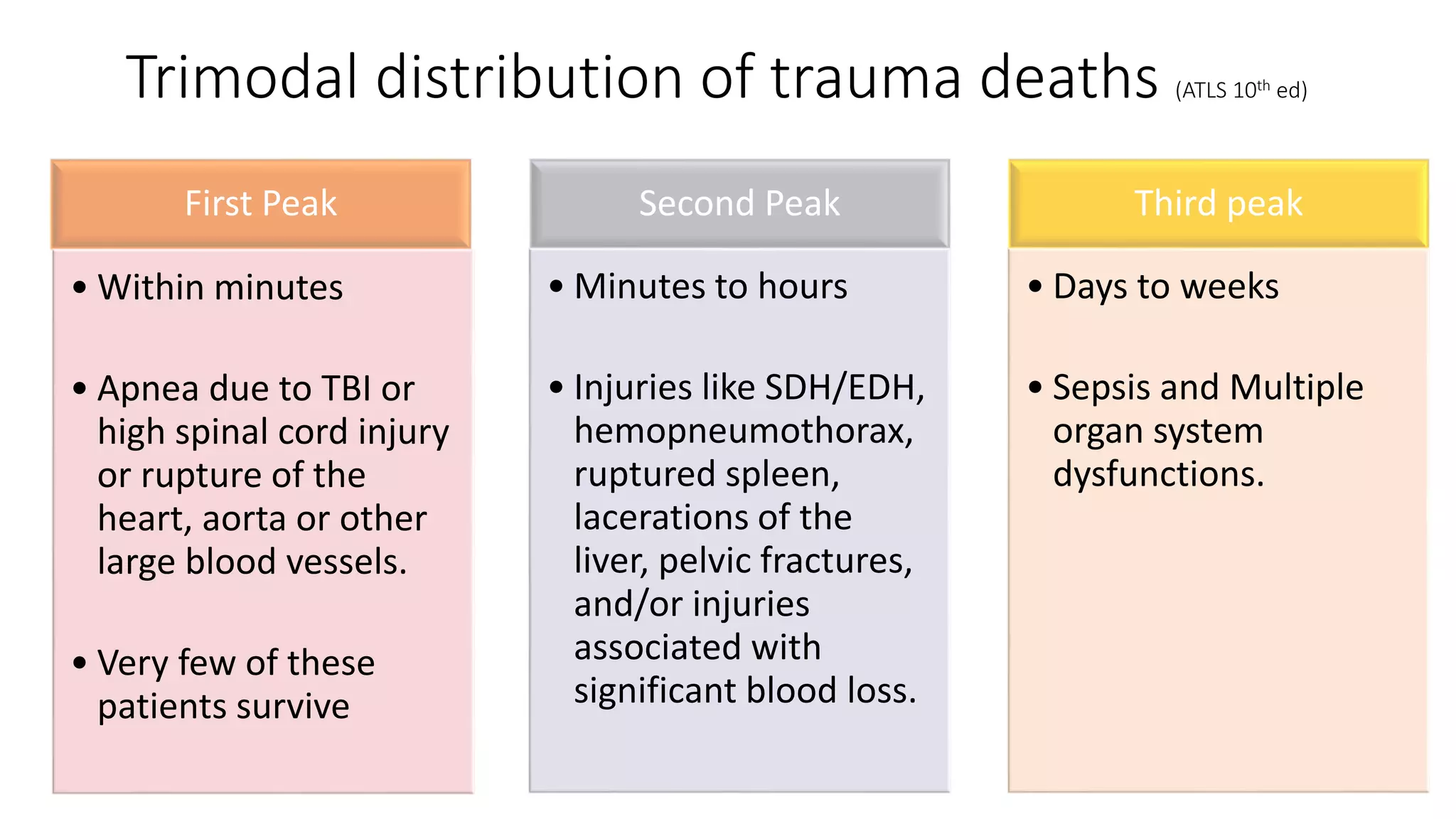 Trimodal distribution of trauma deaths (ATLS 10$^{th}$ ed)

First Peak

• Within minutes

• Apnea due to TBI or high spinal cord injury or rupture of the heart, aorta or other large blood vessels.

• Very few of these patients survive

Second Peak

• Minutes to hours

• Injuries like SDH/EDH, hemopneumothorax, ruptured spleen, lacerations of the liver, pelvic fractures, and/or injuries associated with significant blood loss.

Third peak

• Days to weeks

• Sepsis and Multiple organ system dysfunctions.